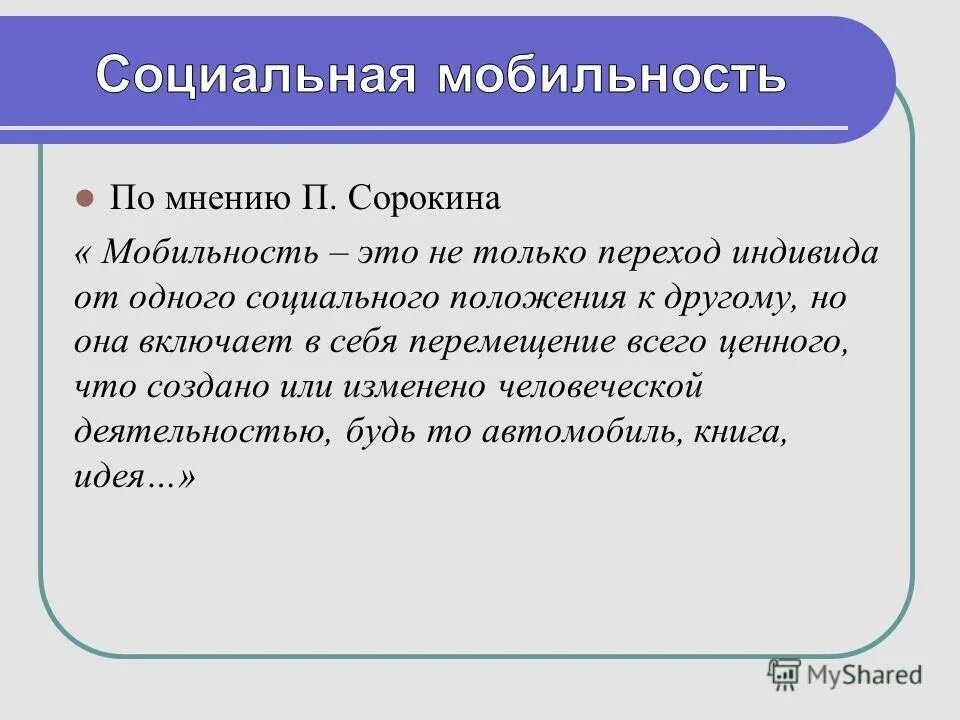 Социальная мобильность

По мнению П. Сорокина

« Мобильность – это не только переход индивида от одного социального положения к другому, но она включает в себя перемещение всего ценного, что создано или изменено человеческой деятельностью, будь то автомобиль, книга, идея…»

MyShared